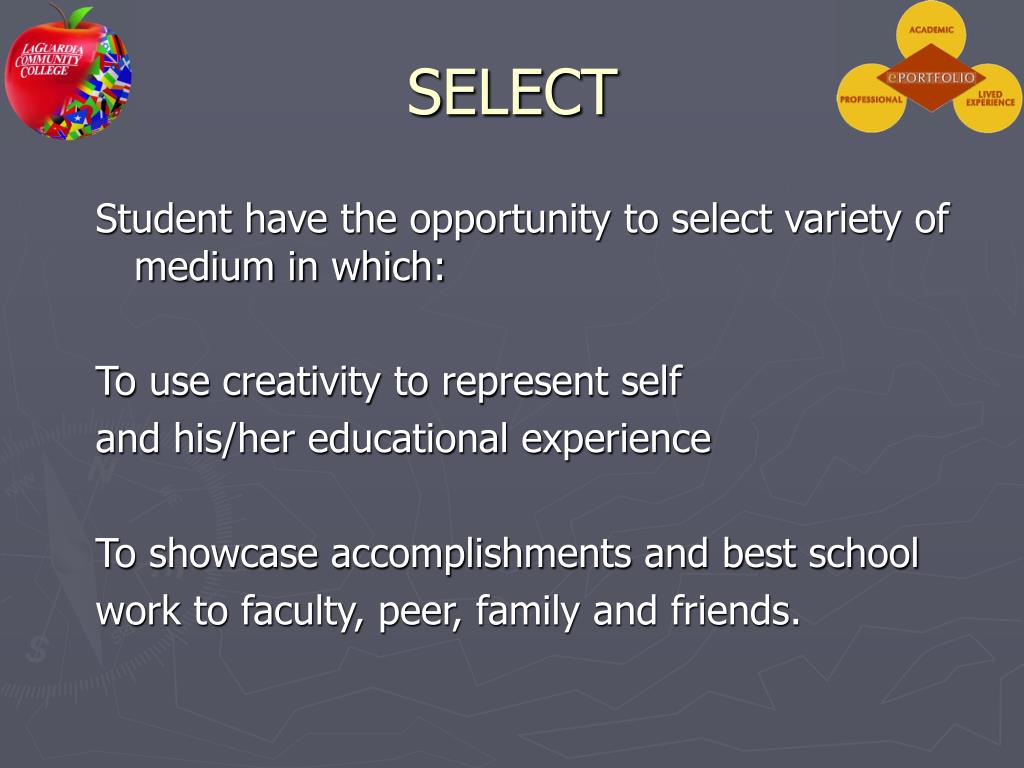 LAGUARDIA COMMUNITY COLLEGE

SELECT

ACADEMIC
ePORTFOLIO
PROFESSIONAL
LIVED EXPERIENCE

Student have the opportunity to select variety of medium in which:

To use creativity to represent self
and his/her educational experience

To showcase accomplishments and best school
work to faculty, peer, family and friends.